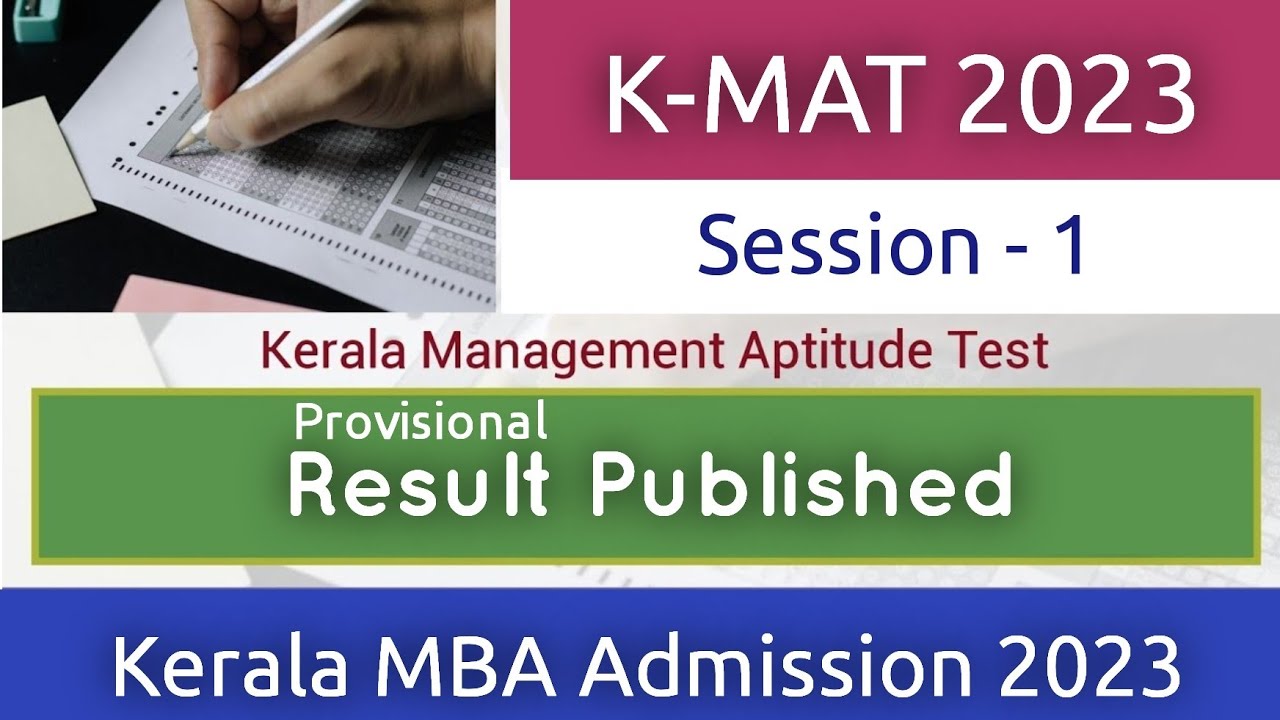 K-MAT 2023

Session - 1

Kerala Management Aptitude Test

Provisional
Result Published

Kerala MBA Admission 2023